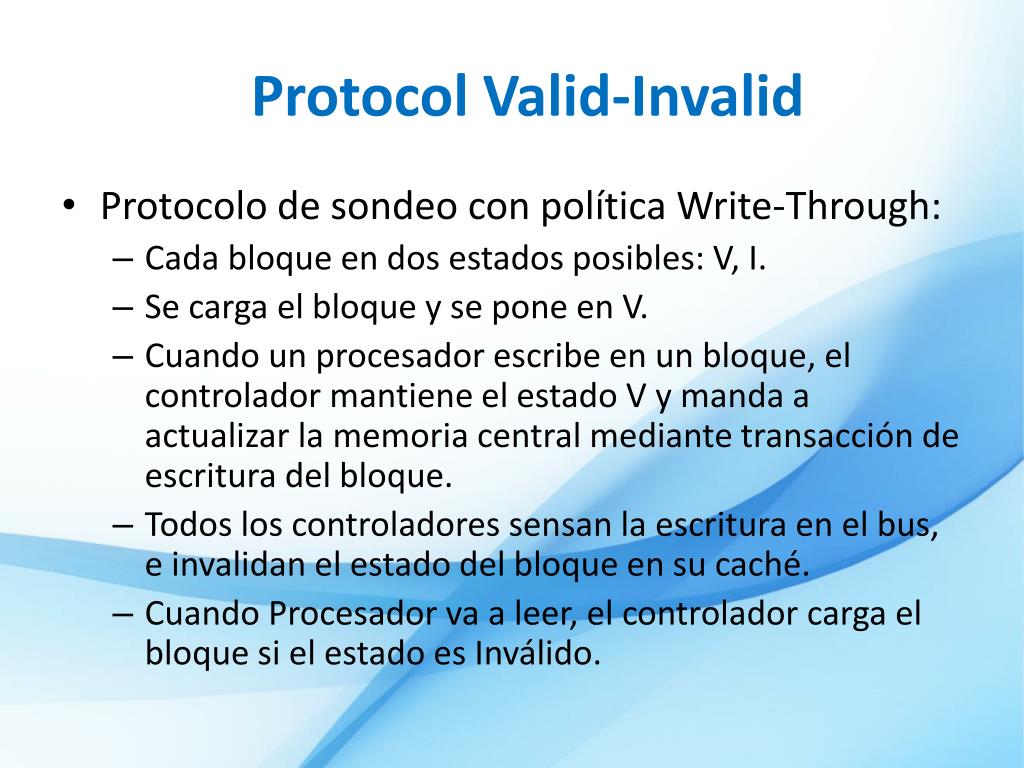 Protocol Valid-Invalid

• Protocolo de sondeo con política Write-Through:
– Cada bloque en dos estados posibles: V, I.
– Se carga el bloque y se pone en V.
– Cuando un procesador escribe en un bloque, el controlador mantiene el estado V y manda a actualizar la memoria central mediante transacción de escritura del bloque.
– Todos los controladores sensan la escritura en el bus, e invalidan el estado del bloque en su caché.
– Cuando Procesador va a leer, el controlador carga el bloque si el estado es Inválido.